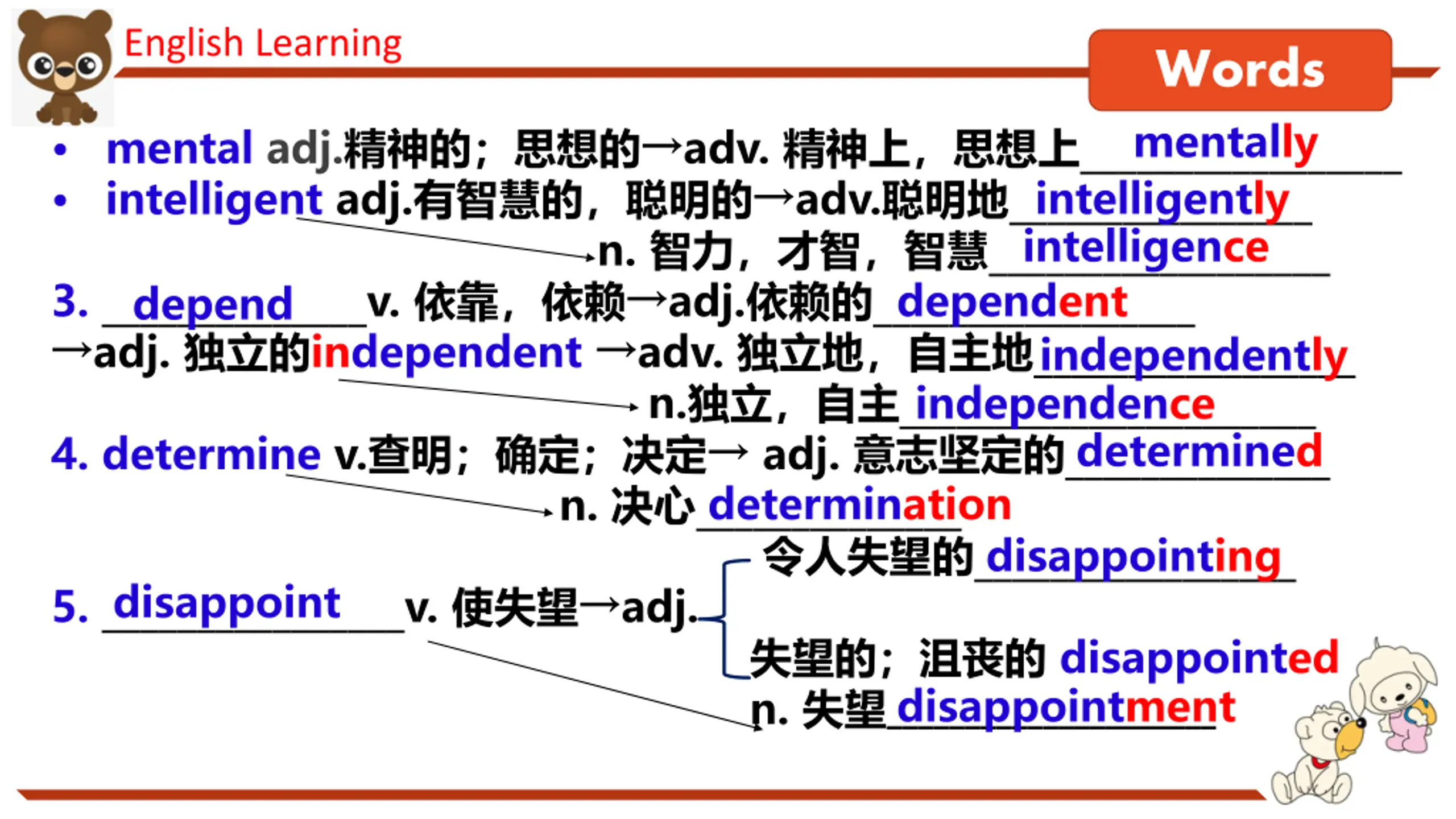 English Learning

Words

• mental adj.精神的；思想的→adv. 精神上，思想上 mentally
• intelligent adj.有智慧的，聪明的→adv.聪明地 intelligently
n. 智力，才智，智慧 intelligence

3. depend v. 依靠，依赖→adj.依赖的 dependent
→adj. 独立的independent →adv. 独立地，自主地 independently
n.独立，自主 independence

4. determine v.查明；确定；决定→ adj. 意志坚定的 determined
n. 决心 determination

5. disappoint v. 使失望→adj. 令人失望的 disappointing
失望的；沮丧的 disappointed
n. 失望 disappointment